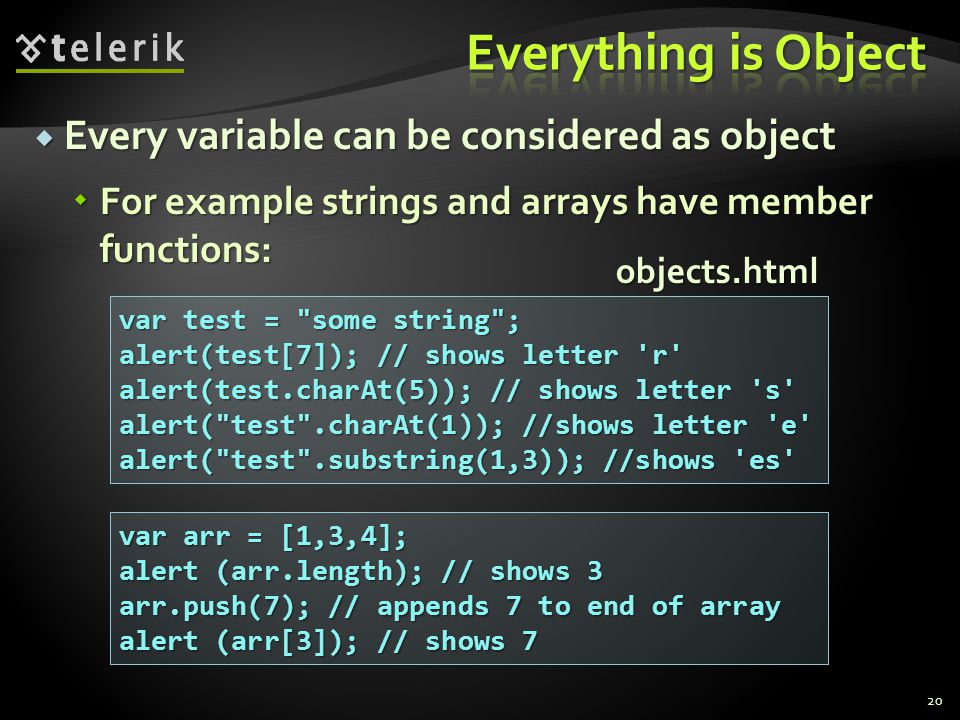 telerik

Everything is Object

Every variable can be considered as object

For example strings and arrays have member functions:

objects.html

var test = "some string";
alert(test[7]); // shows letter 'r'
alert(test.charAt(5)); // shows letter 's'
alert("test".charAt(1)); //shows letter 'e'
alert("test".substring(1,3)); //shows 'es'

var arr = [1,3,4];
alert (arr.length); // shows 3
arr.push(7); // appends 7 to end of array
alert (arr[3]); // shows 7

20